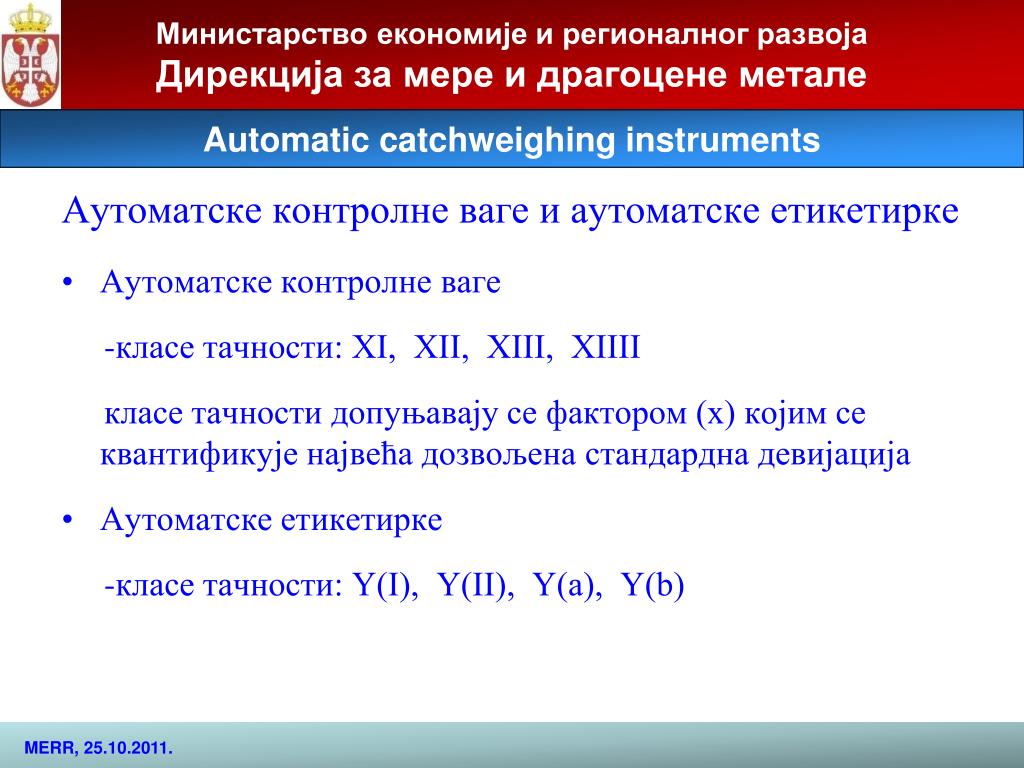 Министарство економије и регионалног развоја
Дирекција за мере и драгоцене метале

Automatic catchweighing instruments

Аутоматске контролне ваге и аутоматске етикетирке

• Аутоматске контролне ваге

-класе тачности: XI, XII, XIII, XIIII

класе тачности допуњавају се фактором (x) којим се квантификује највећа дозвољена стандардна девијација

• Аутоматске етикетирке

-класе тачности: Y(I), Y(II), Y(a), Y(b)

MERR, 25.10.2011.